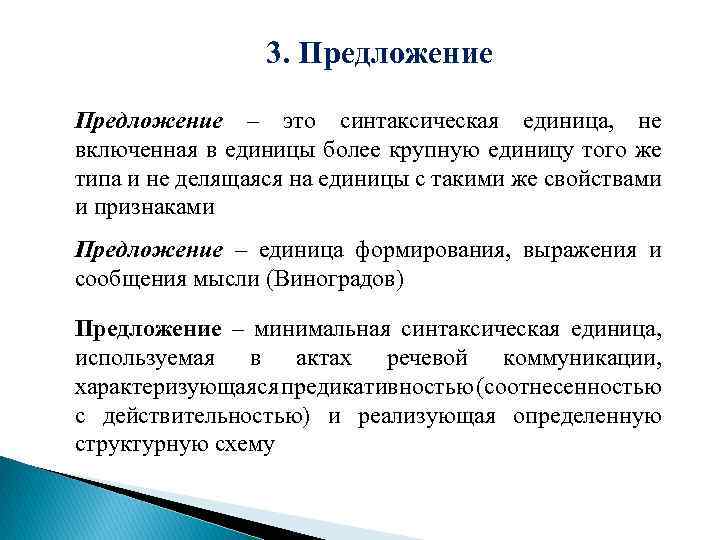 3. Предложение

Предложение – это синтаксическая единица, не включенная в единицы более крупную единицу того же типа и не делящаяся на единицы с такими же свойствами и признаками

Предложение – единица формирования, выражения и сообщения мысли (Виноградов)

Предложение – минимальная синтаксическая единица, используемая в актах речевой коммуникации, характеризующаяся предикативностью (соотнесенностью с действительностью) и реализующая определенную структурную схему